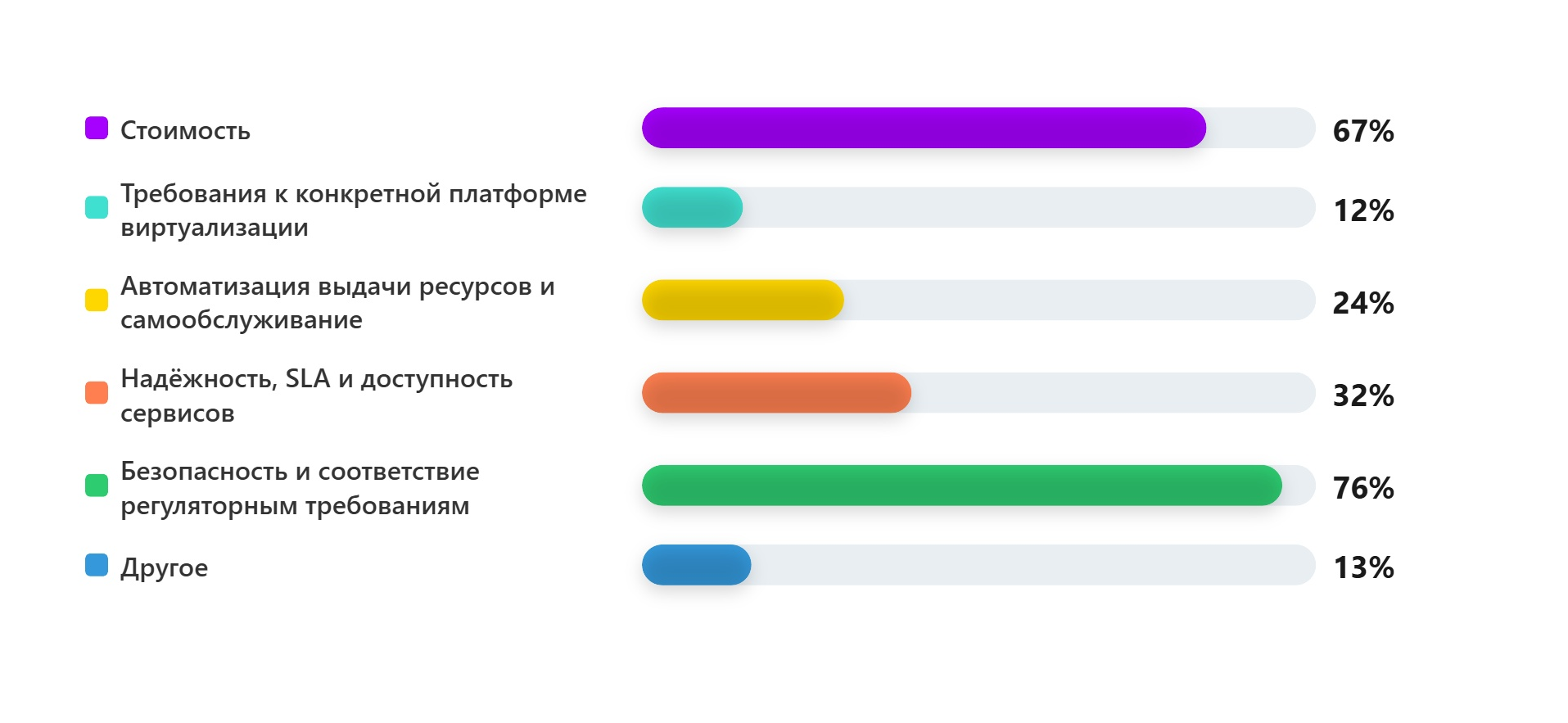 Стоимость 67%

Требования к конкретной платформе виртуализации 12%

Автоматизация выдачи ресурсов и самообслуживание 24%

Надёжность, SLA и доступность сервисов 32%

Безопасность и соответствие регуляторным требованиям 76%

Другое 13%